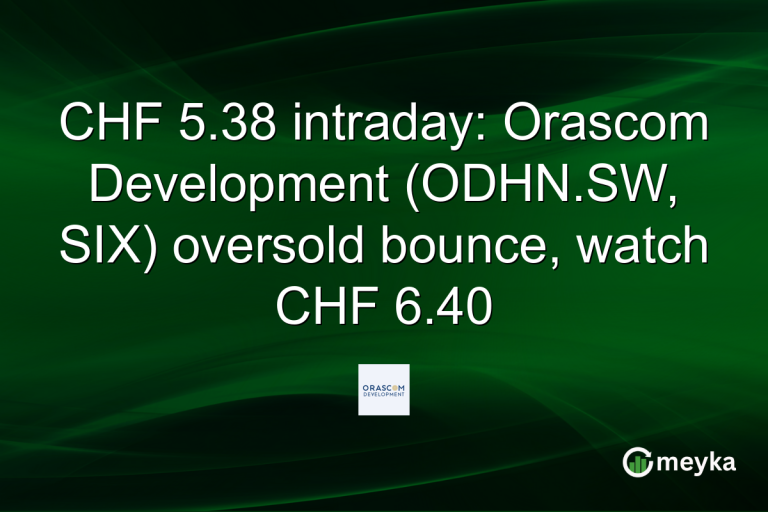 CHF 5.38 intraday: Orascom Development (ODHN.SW, SIX) oversold bounce, watch CHF 6.40

ORASCOM
DEVELOPMENT

meyka